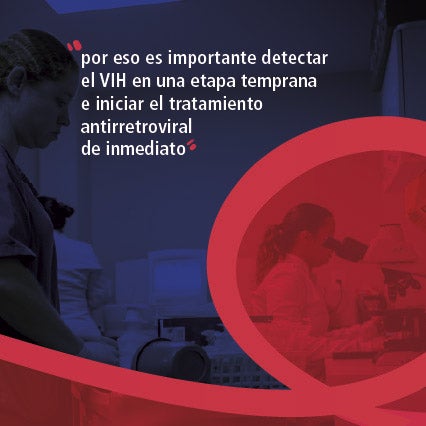 "por eso es importante detectar el VIH en una etapa temprana e iniciar el tratamiento antirretroviral de inmediato"